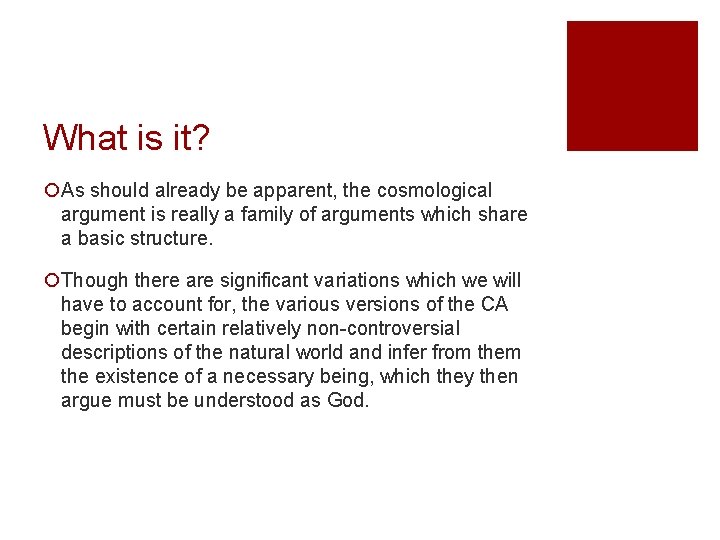 What is it?

As should already be apparent, the cosmological argument is really a family of arguments which share a basic structure.

Though there are significant variations which we will have to account for, the various versions of the CA begin with certain relatively non-controversial descriptions of the natural world and infer from them the existence of a necessary being, which they then argue must be understood as God.